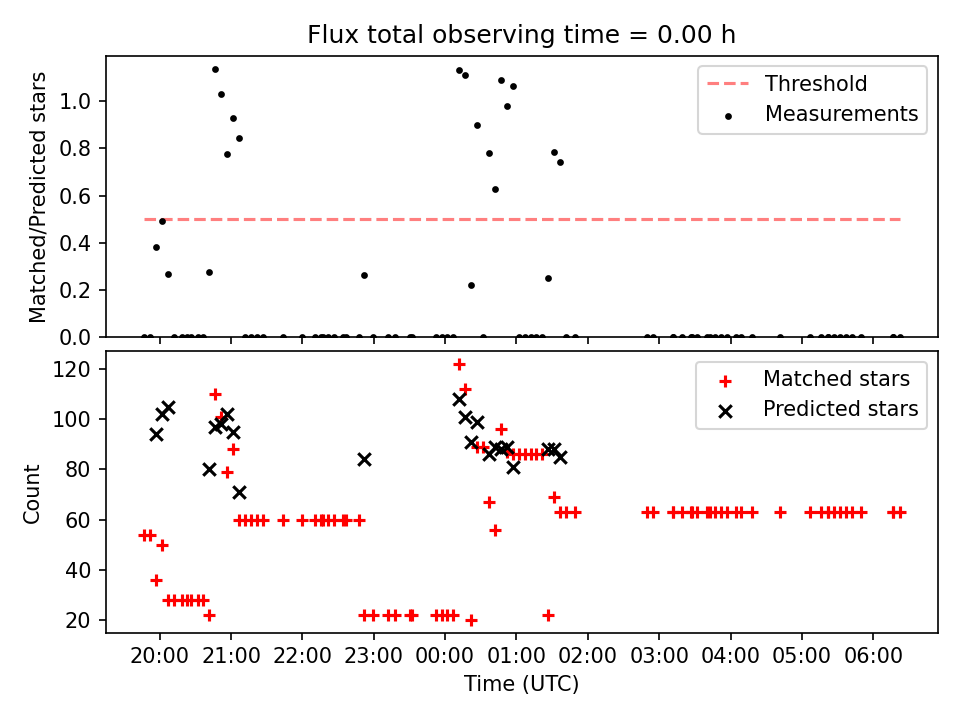 Flux total observing time = 0.00 h

Matched/Predicted stars

1.0
0.8
0.6
0.4
0.2
0.0

Threshold
Measurements

Count

120
100
80
60
40
20

Matched stars
Predicted stars

20:00 21:00 22:00 23:00 00:00 01:00 02:00 03:00 04:00 05:00 06:00

Time (UTC)